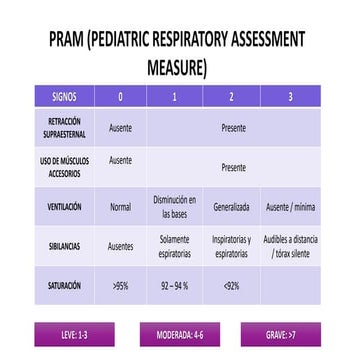 PRAM (PEDIATRIC RESPIRATORY ASSESSMENT MEASURE)

| SIGNOS | 0 | 1 | 2 | 3 |
|---|---|---|---|---|
| RETRACCIÓN SUPRAESTERNAL | Ausente | Presente | | |
| USO DE MÚSCULOS ACCESORIOS | Ausente | Presente | | |
| VENTILACIÓN | Normal | Disminución en las bases | Generalizada | Ausente / mínima |
| SIBILANCIAS | Ausentes | Solamente espiratorias | Inspiratorias y espiratorias | Audibles a distancia / tórax silente |
| SATURACIÓN | >95% | 92 – 94 % | <92% | |

LEVE: 1-3

MODERADA: 4-6

GRAVE: >7